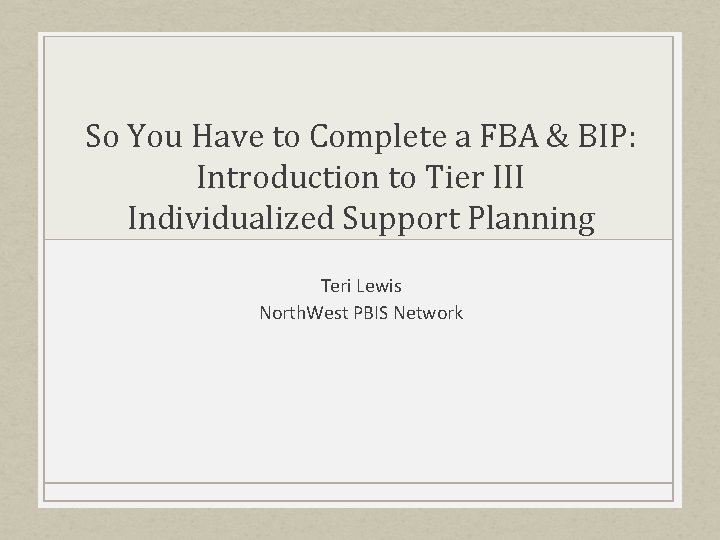 So You Have to Complete a FBA & BIP: Introduction to Tier III Individualized Support Planning

Teri Lewis
NorthWest PBIS Network